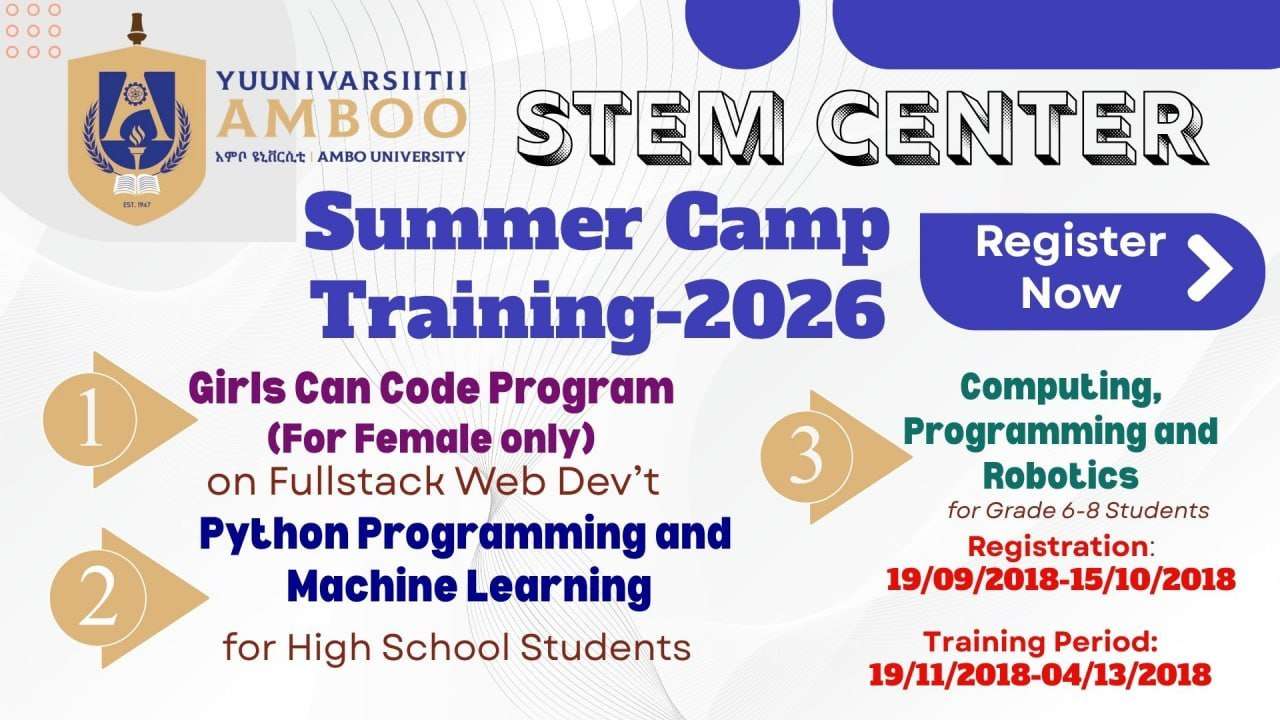 YUUNIVARSIITII
AMBOO
አምቦ ዩኒቨርሲቲ | AMBO UNIVERSITY
EST. 1967

STEM CENTER

Summer Camp Training-2026

Register Now

1
Girls Can Code Program (For Female only)
on Fullstack Web Dev't

2
Python Programming and Machine Learning
for High School Students

3
Computing, Programming and Robotics
for Grade 6-8 Students

Registration:
19/09/2018-15/10/2018

Training Period:
19/11/2018-04/13/2018